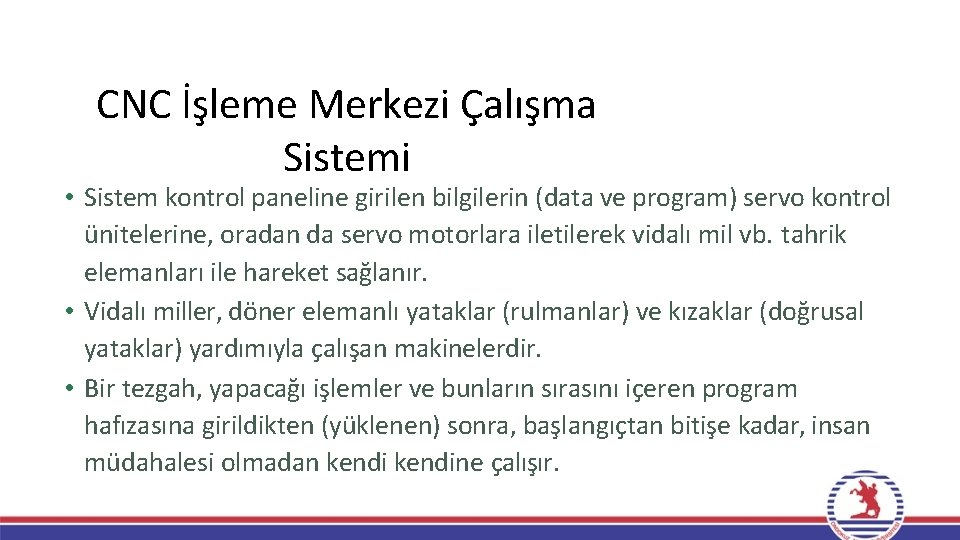 CNC İşleme Merkezi Çalışma Sistemi

• Sistem kontrol paneline girilen bilgilerin (data ve program) servo kontrol ünitelerine, oradan da servo motorlara iletilerek vidalı mil vb. tahrik elemanları ile hareket sağlanır.
• Vidalı miller, döner elemanlı yataklar (rulmanlar) ve kızaklar (doğrusal yataklar) yardımıyla çalışan makinelerdir.
• Bir tezgah, yapacağı işlemler ve bunların sırasını içeren program hafızasına girildikten (yüklenen) sonra, başlangıçtan bitişe kadar, insan müdahalesi olmadan kendi kendine çalışır.